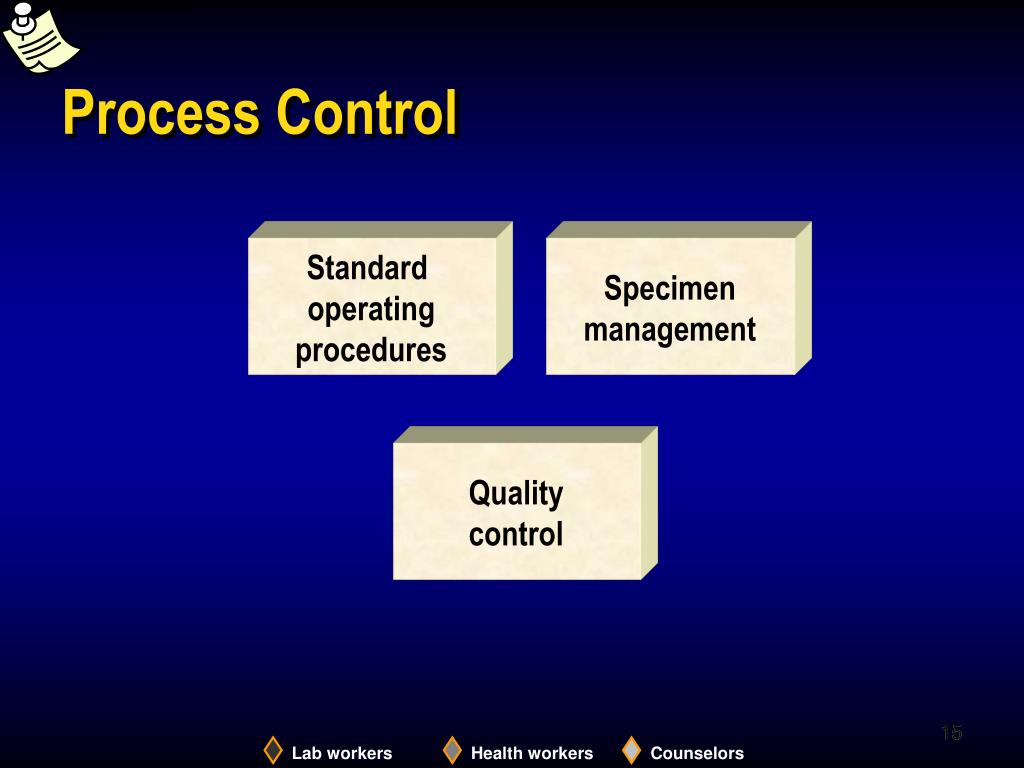 Process Control

Standard operating procedures

Specimen management

Quality control

15

Lab workers Health workers Counselors